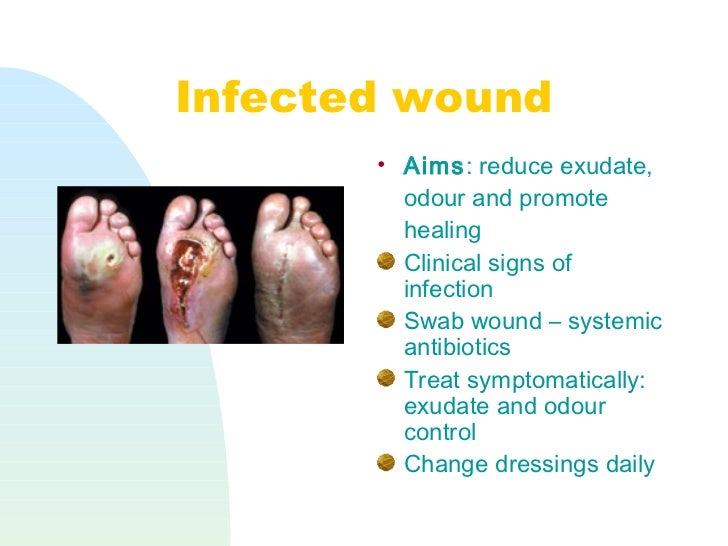 Infected wound

• Aims: reduce exudate, odour and promote healing
• Clinical signs of infection
• Swab wound – systemic antibiotics
• Treat symptomatically: exudate and odour control
• Change dressings daily